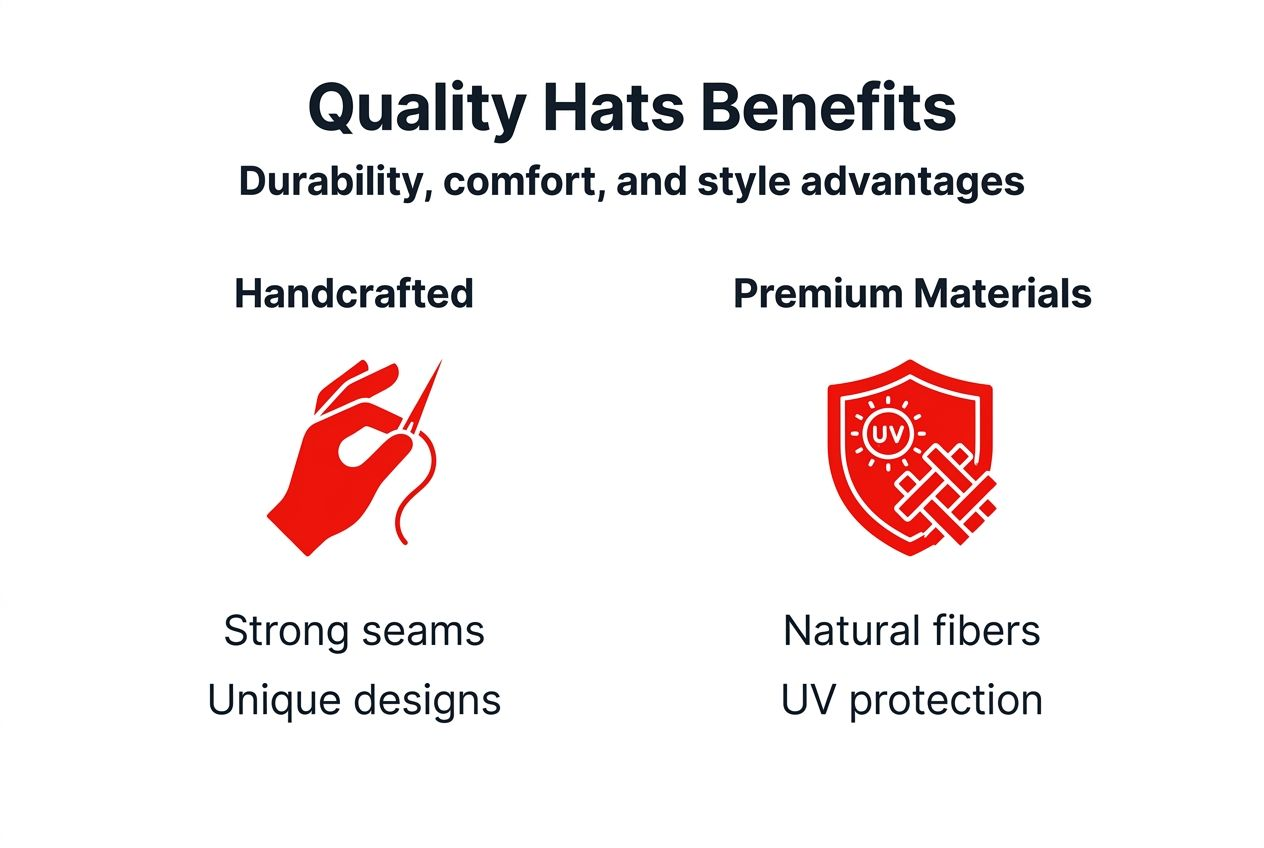 Quality Hats Benefits
Durability, comfort, and style advantages

Handcrafted

Strong seams
Unique designs

Premium Materials

UV

Natural fibers
UV protection